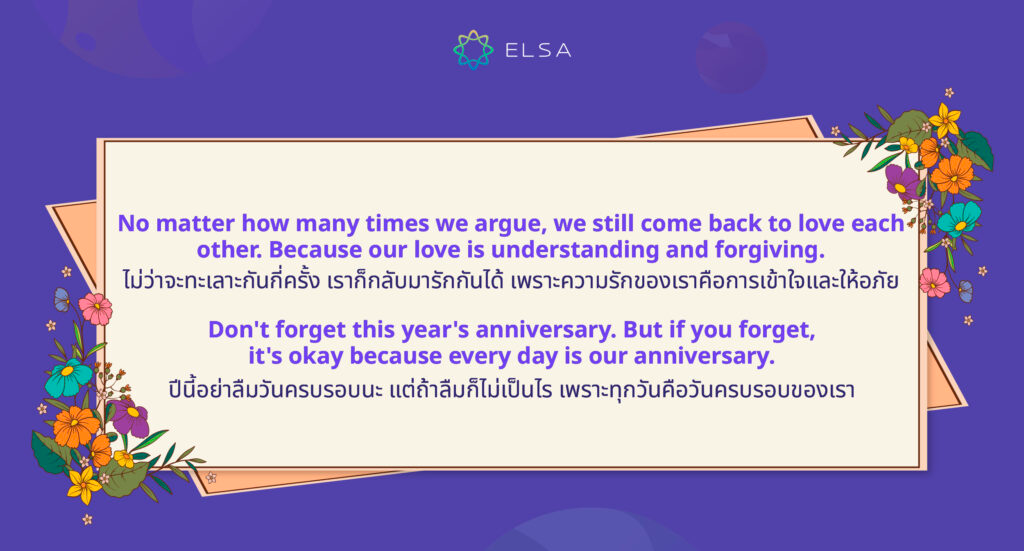 ELSA

No matter how many times we argue, we still come back to love each other. Because our love is understanding and forgiving.
ไม่ว่าจะทะเลาะกันกี่ครั้ง เราก็กลับมารักกันได้ เพราะความรักของเราคือการเข้าใจและให้อภัย

Don't forget this year's anniversary. But if you forget, it's okay because every day is our anniversary.
ปีนี้อย่าลืมวันครบรอบนะ แต่ถ้าลืมก็ไม่เป็นไร เพราะทุกวันคือวันครบรอบของเรา